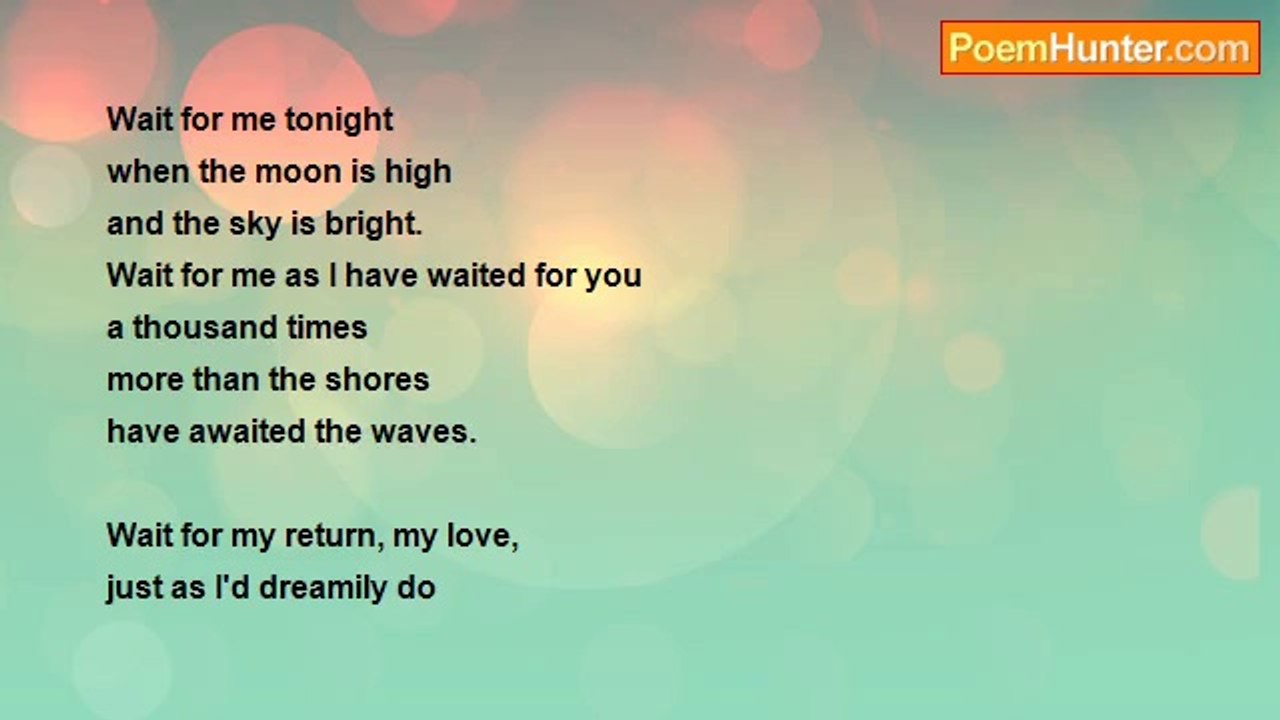 PoemHunter.com

Wait for me tonight
when the moon is high
and the sky is bright.
Wait for me as I have waited for you
a thousand times
more than the shores
have awaited the waves.

Wait for my return, my love,
just as I'd dreamily do